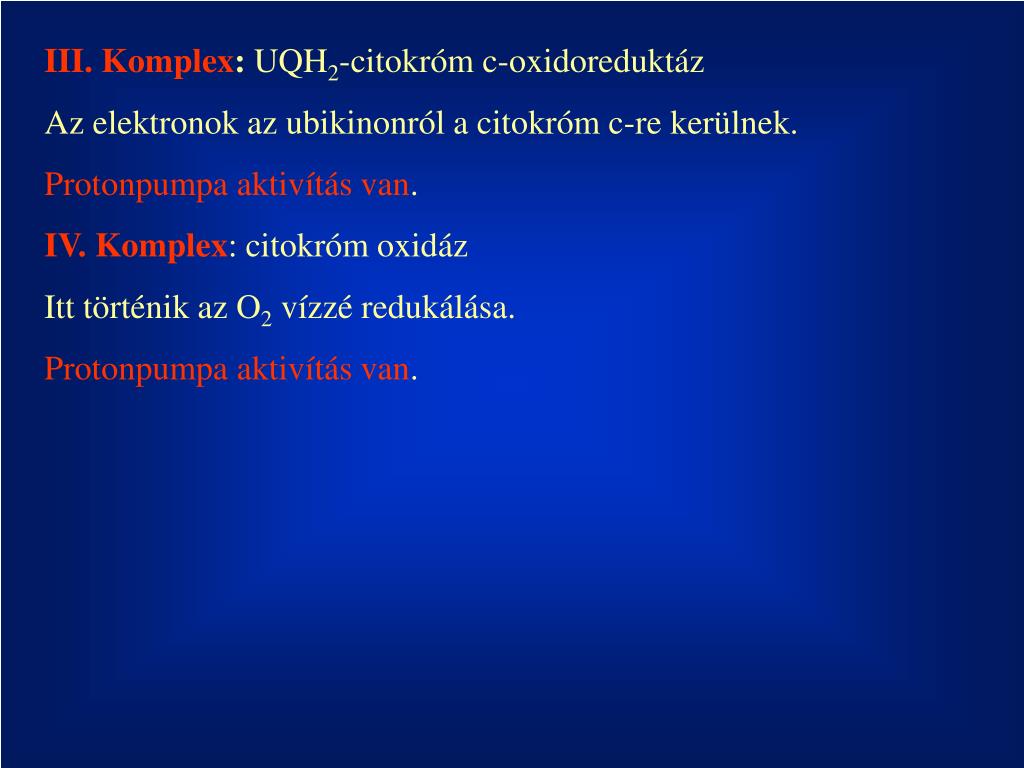 III. Komplex: $UQH_2$-citokróm c-oxidoreduktáz

Az elektronok az ubikinonról a citokróm c-re kerülnek.

Protonpumpa aktivítás van.

IV. Komplex: citokróm oxidáz

Itt történik az $O_2$ vízzé redukálása.

Protonpumpa aktivítás van.